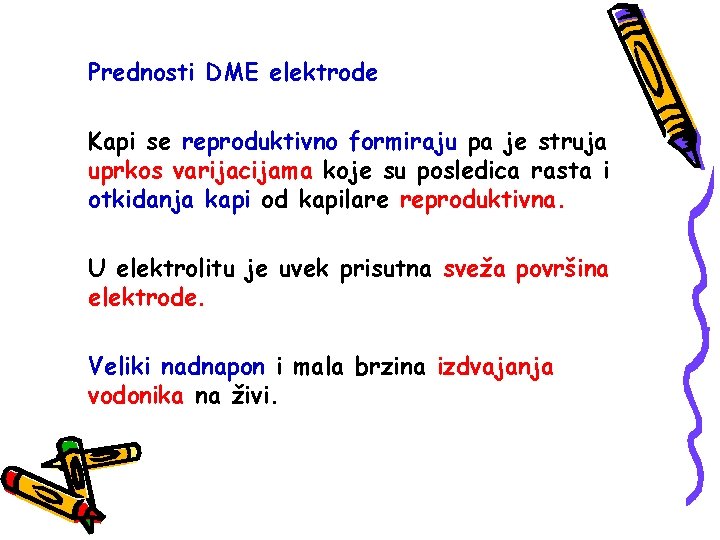 Prednosti DME elektrode

Kapi se reproduktivno formiraju pa je struja uprkos varijacijama koje su posledica rasta i otkidanja kapi od kapilare reproduktivna.

U elektrolitu je uvek prisutna sveža površina elektrode.

Veliki nadnapon i mala brzina izdvajanja vodonika na živi.